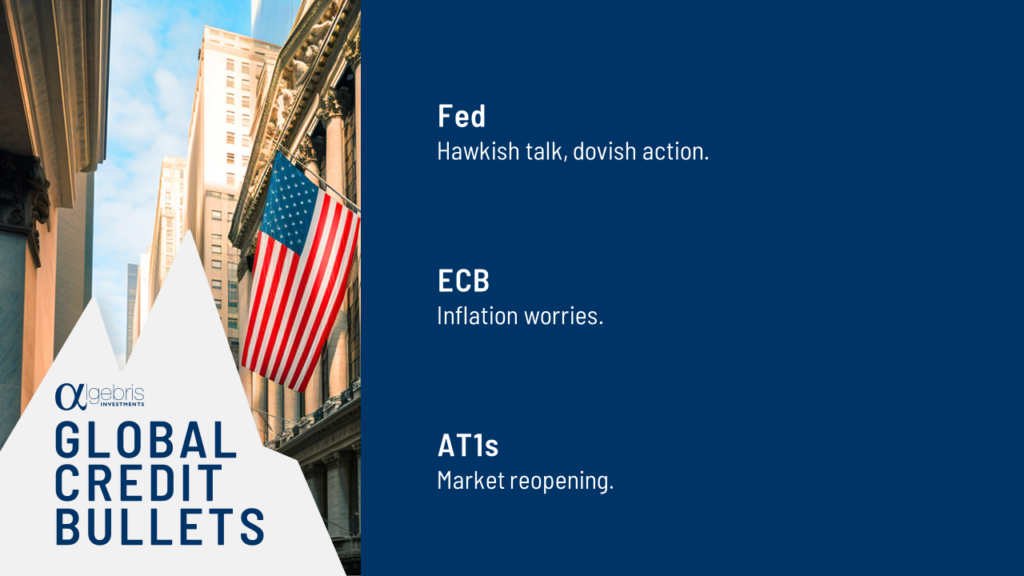 αlgebris INVESTMENTS
GLOBAL CREDIT BULLETS

Fed
Hawkish talk, dovish action.

ECB
Inflation worries.

AT1s
Market reopening.